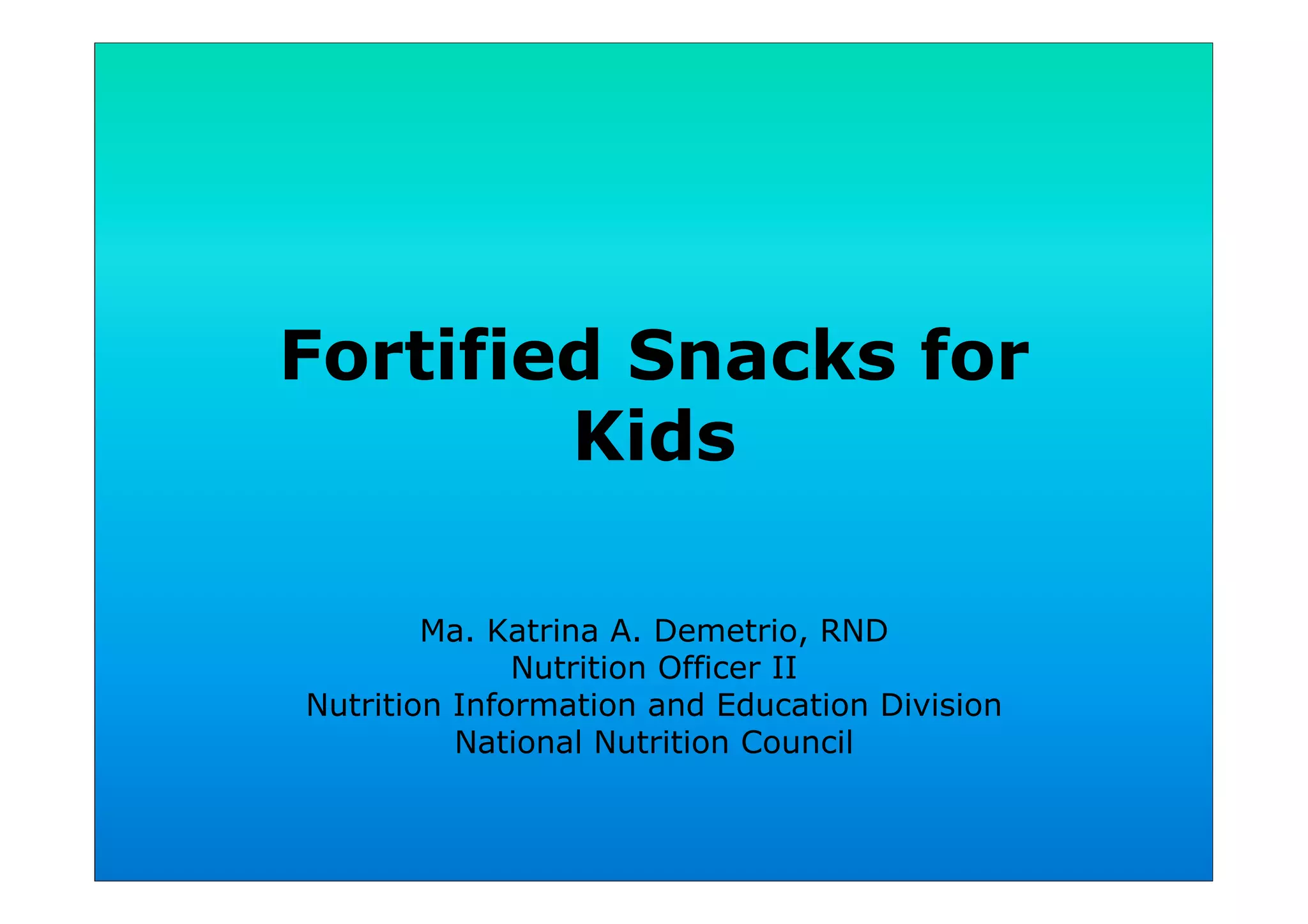 Fortified Snacks for Kids

Ma. Katrina A. Demetrio, RND
Nutrition Officer II
Nutrition Information and Education Division
National Nutrition Council